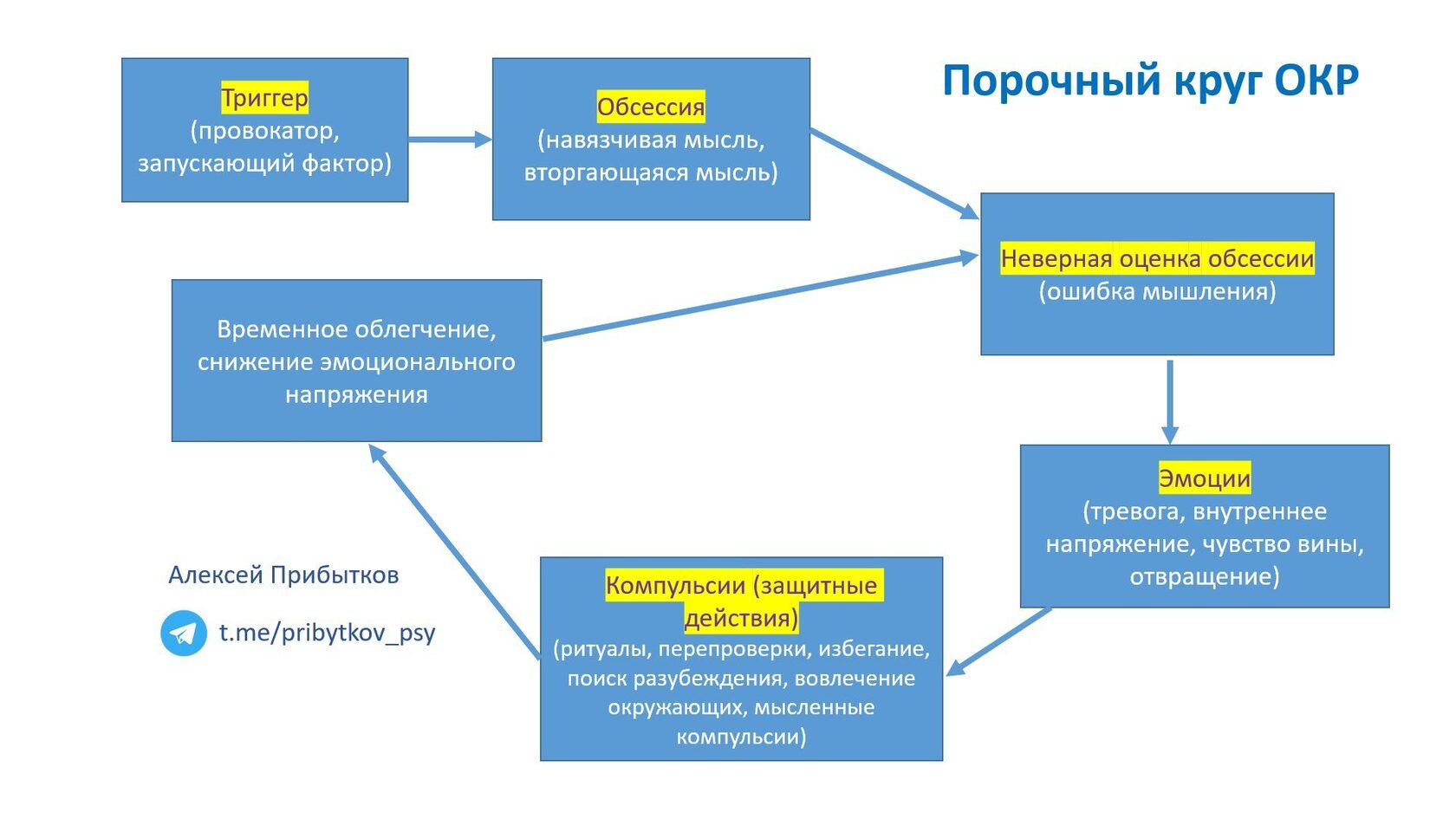 Порочный круг ОКР

Триггер
(провокатор, запускающий фактор)

Обсессия
(навязчивая мысль, вторгающаяся мысль)

Неверная оценка обсессии
(ошибка мышления)

Эмоции
(тревога, внутреннее напряжение, чувство вины, отвращение)

Компульсии (защитные действия)
(ритуалы, перепроверки, избегание, поиск разубеждения, вовлечение окружающих, мысленные компульсии)

Временное облегчение, снижение эмоционального напряжения

Алексей Прибытков

t.me/pribytkov_psy